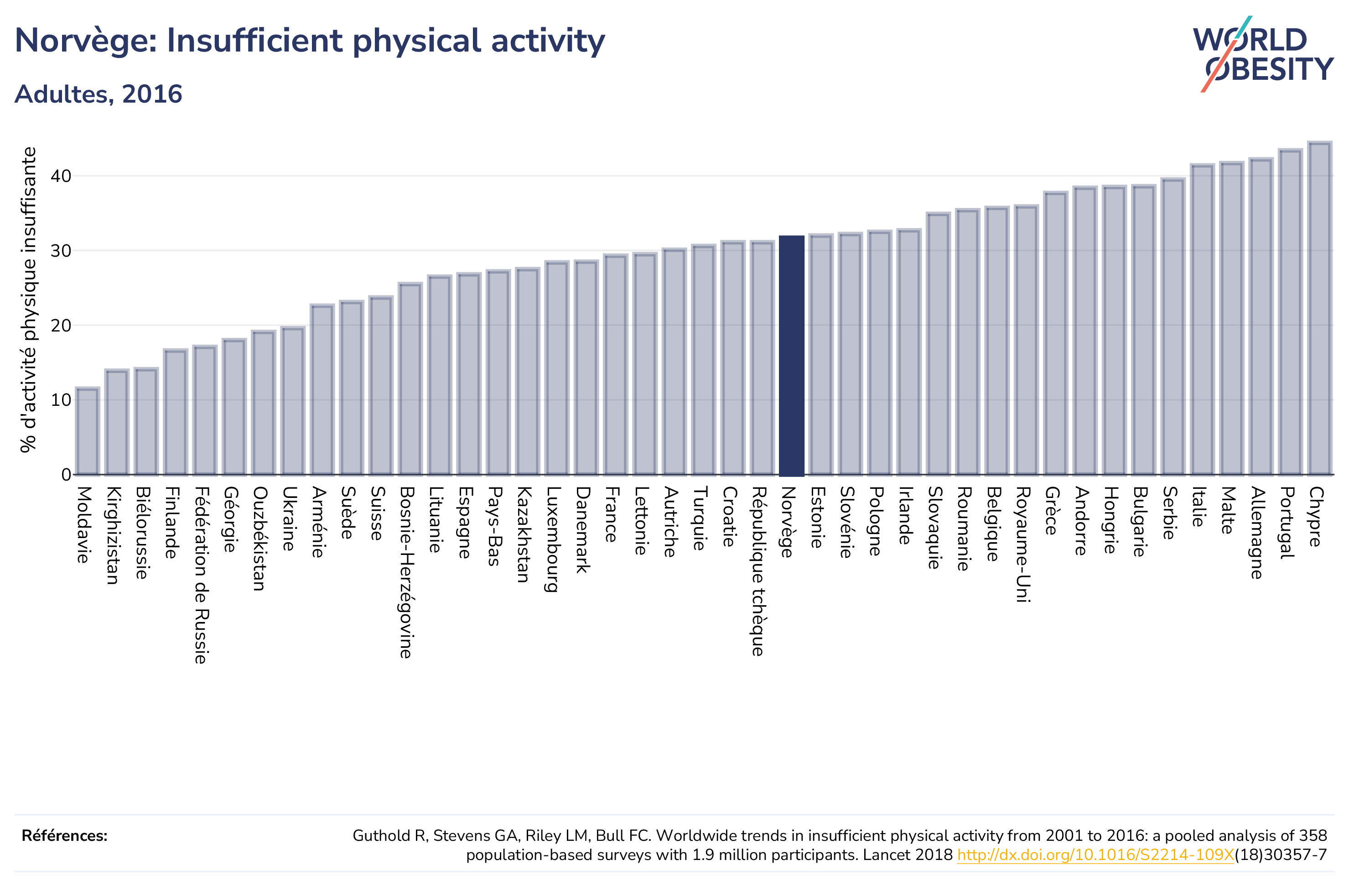 Norvège: Insufficient physical activity

Adultes, 2016

WORLD OBESITY

% d'activité physique insuffisante

40
30
20
10
0

Moldavie
Kirghizistan
Biélorussie
Finlande
Fédération de Russie
Géorgie
Ouzbékistan
Ukraine
Arménie
Suède
Suisse
Bosnie-Herzégovine
Lituanie
Espagne
Pays-Bas
Kazakhstan
Luxembourg
Danemark
France
Lettonie
Autriche
Turquie
Croatie
République tchèque
Norvège
Estonie
Slovénie
Pologne
Irlande
Slovaquie
Roumanie
Belgique
Royaume-Uni
Grèce
Andorre
Hongrie
Bulgarie
Serbie
Italie
Malte
Allemagne
Portugal
Chypre

Références:

Guthold R, Stevens GA, Riley LM, Bull FC. Worldwide trends in insufficient physical activity from 2001 to 2016: a pooled analysis of 358 population-based surveys with 1.9 million participants. Lancet 2018 http://dx.doi.org/10.1016/S2214-109X(18)30357-7